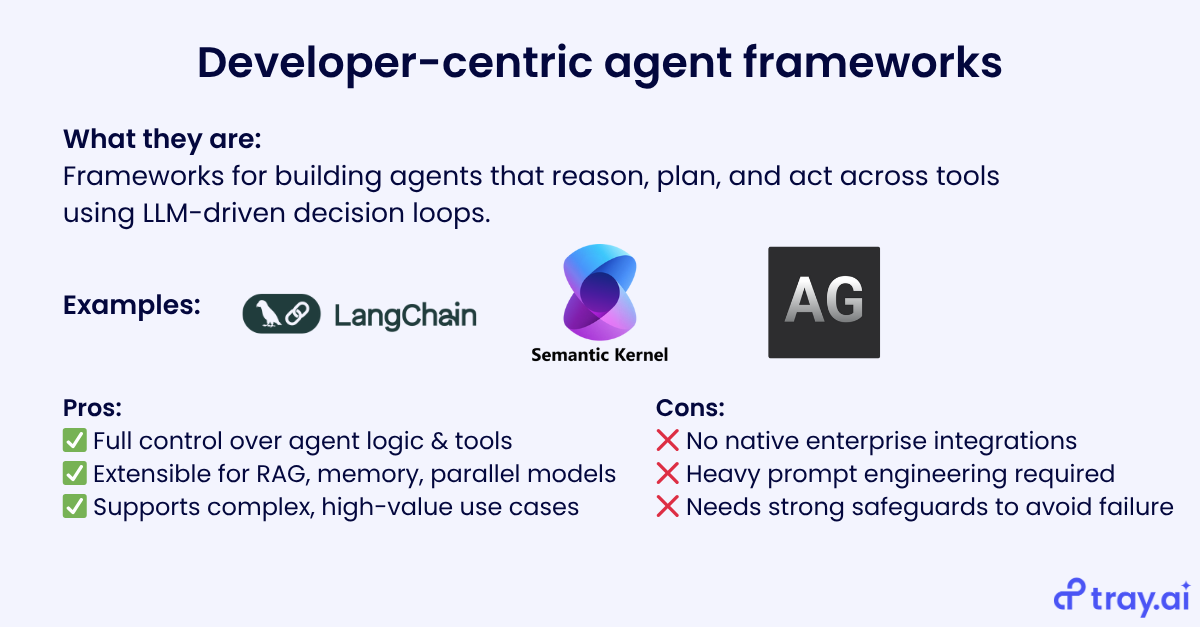 Developer-centric agent frameworks

What they are:
Frameworks for building agents that reason, plan, and act across tools using LLM-driven decision loops.

Examples: LangChain Semantic Kernel AG

Pros:
✅ Full control over agent logic & tools
✅ Extensible for RAG, memory, parallel models
✅ Supports complex, high-value use cases

Cons:
❌ No native enterprise integrations
❌ Heavy prompt engineering required
❌ Needs strong safeguards to avoid failure

tray.ai